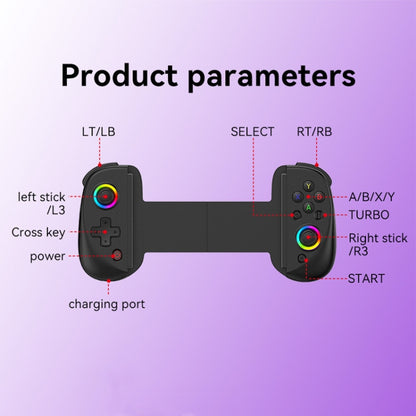 Product parameters

LT/LB

SELECT

RT/RB

left stick /L3

Cross key

power

charging port

Y
X
B
A

A/B/X/Y

TURBO

Right stick /R3

START